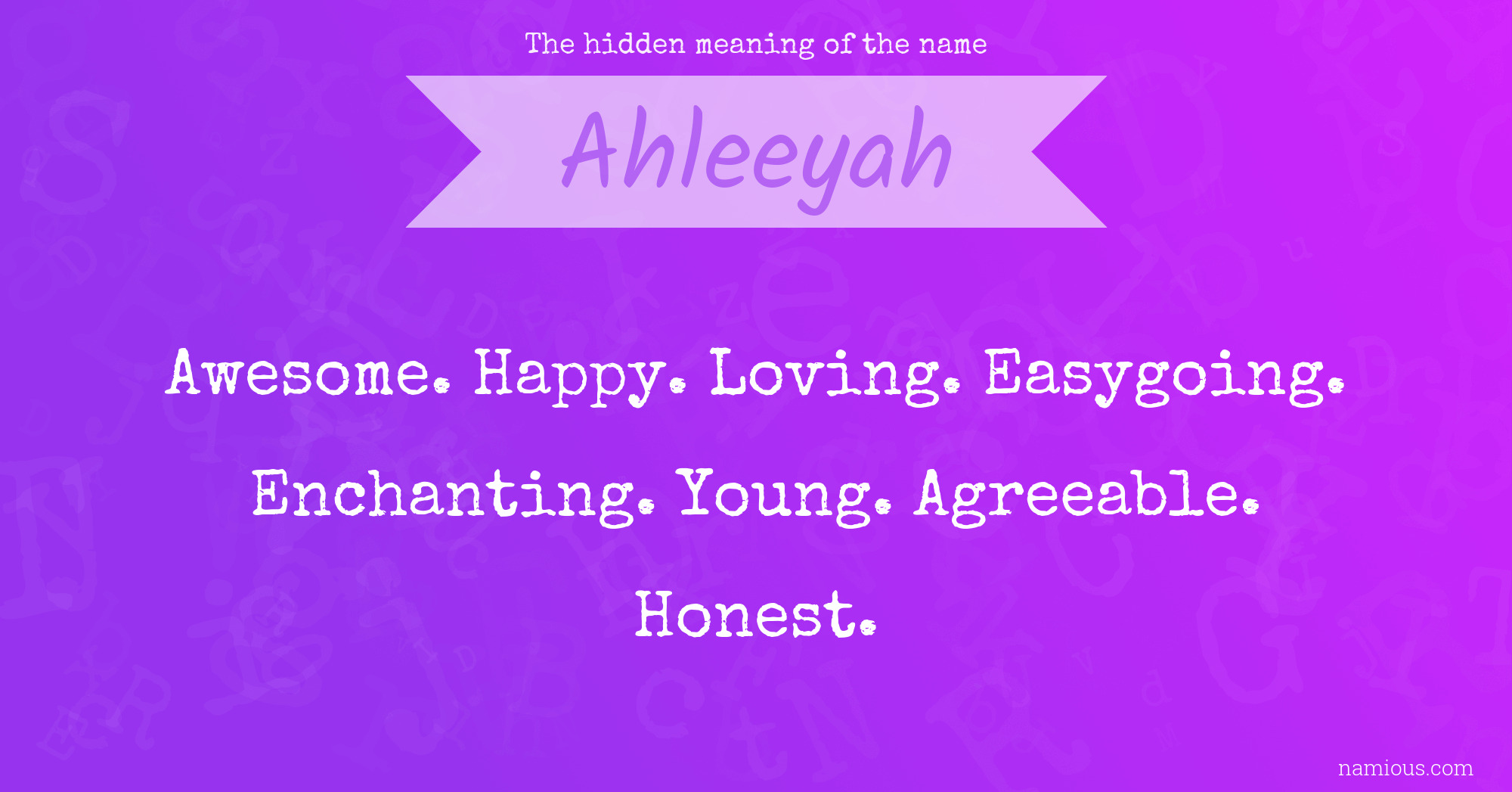 The hidden meaning of the name

Ahleeyah

Awesome. Happy. Loving. Easygoing. Enchanting. Young. Agreeable. Honest.

namious.com